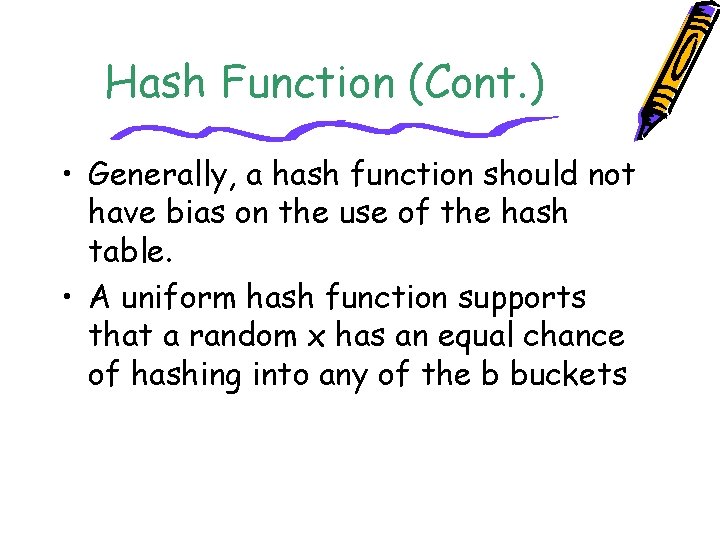 Hash Function (Cont.)

• Generally, a hash function should not have bias on the use of the hash table.

• A uniform hash function supports that a random x has an equal chance of hashing into any of the b buckets